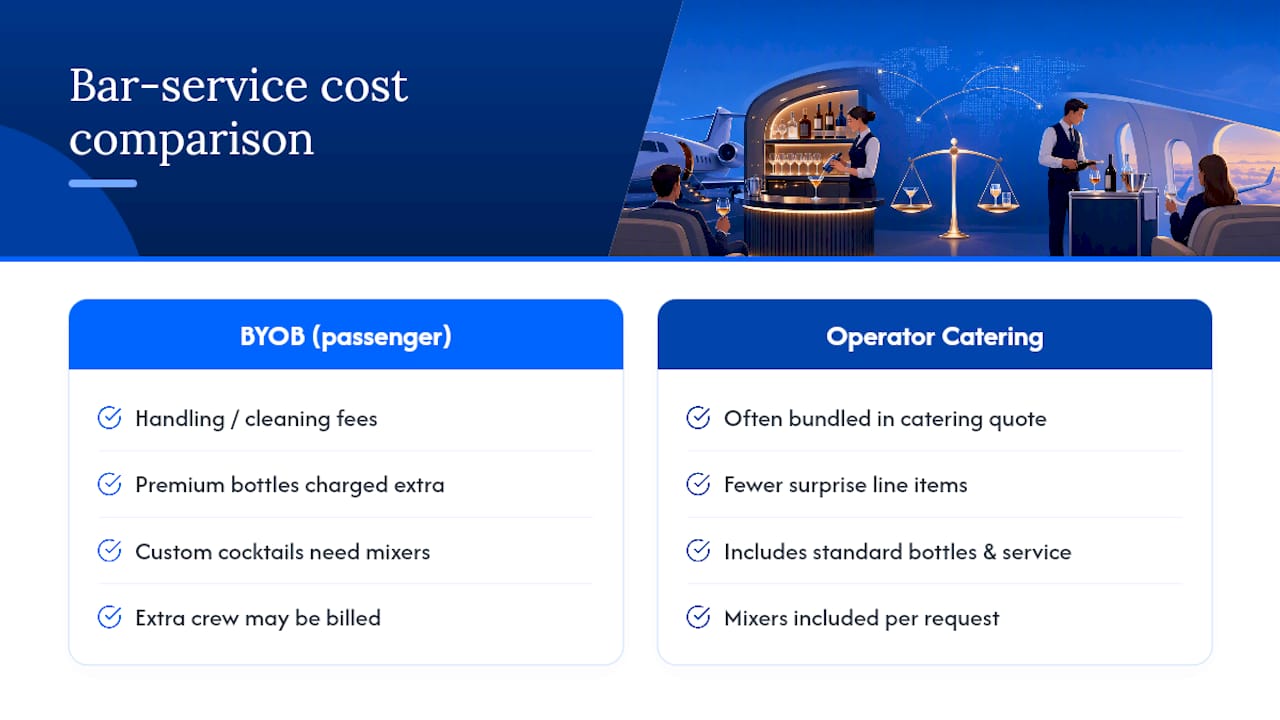 Bar-service cost comparison

BYOB (passenger)

Handling / cleaning fees

Premium bottles charged extra

Custom cocktails need mixers

Extra crew may be billed

Operator Catering

Often bundled in catering quote

Fewer surprise line items

Includes standard bottles & service

Mixers included per request